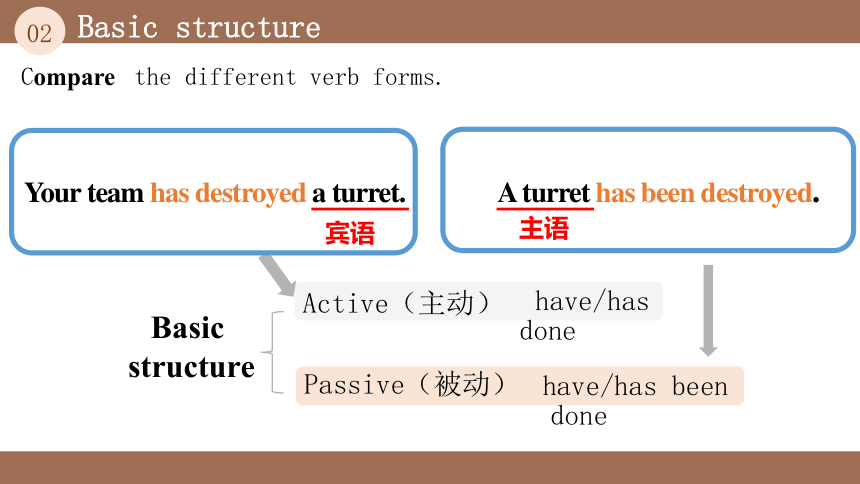 02 Basic structure

Compare the different verb forms.

Your team has destroyed a turret.
宾语

A turret has been destroyed.
主语

Basic structure

Active（主动） have/has done

Passive（被动） have/has been done